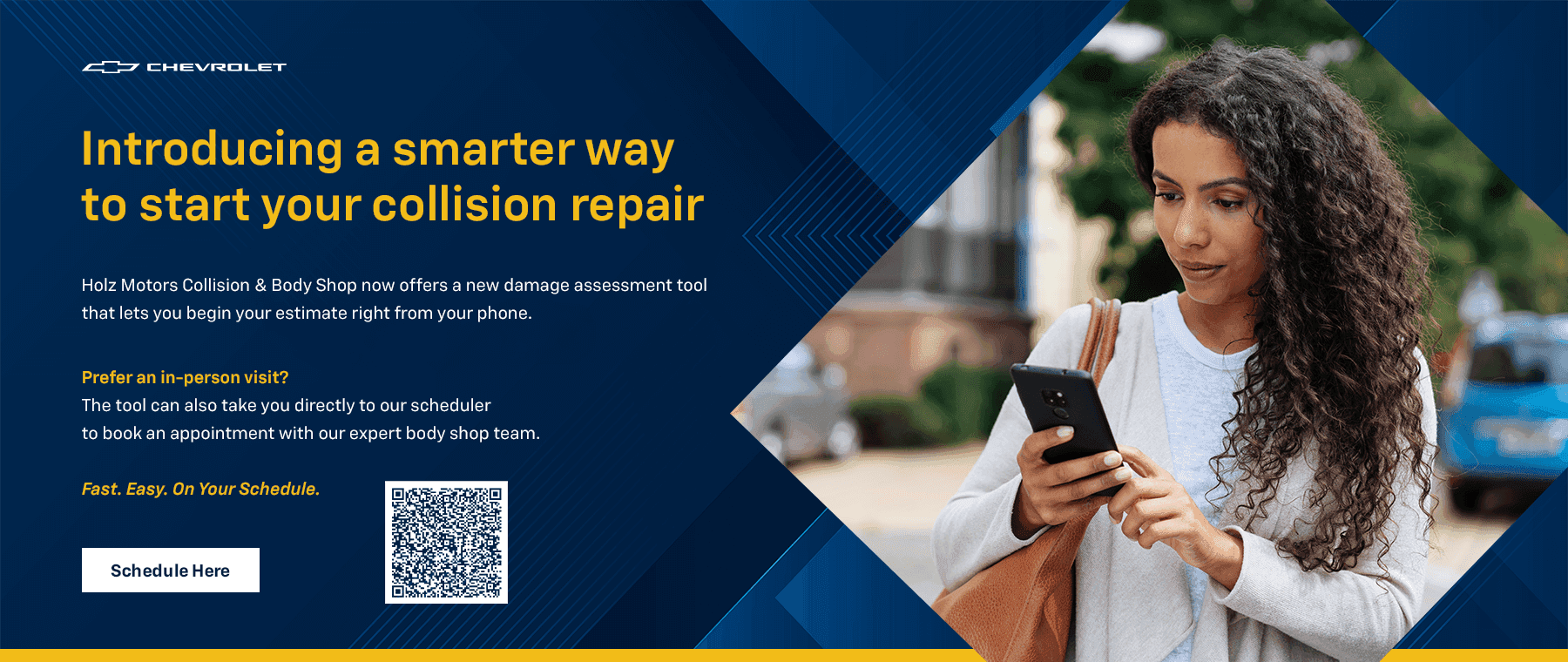 CHEVROLET

Introducing a smarter way to start your collision repair

Holz Motors Collision & Body Shop now offers a new damage assessment tool that lets you begin your estimate right from your phone.

Prefer an in-person visit?
The tool can also take you directly to our scheduler to book an appointment with our expert body shop team.

Fast. Easy. On Your Schedule.

Schedule Here